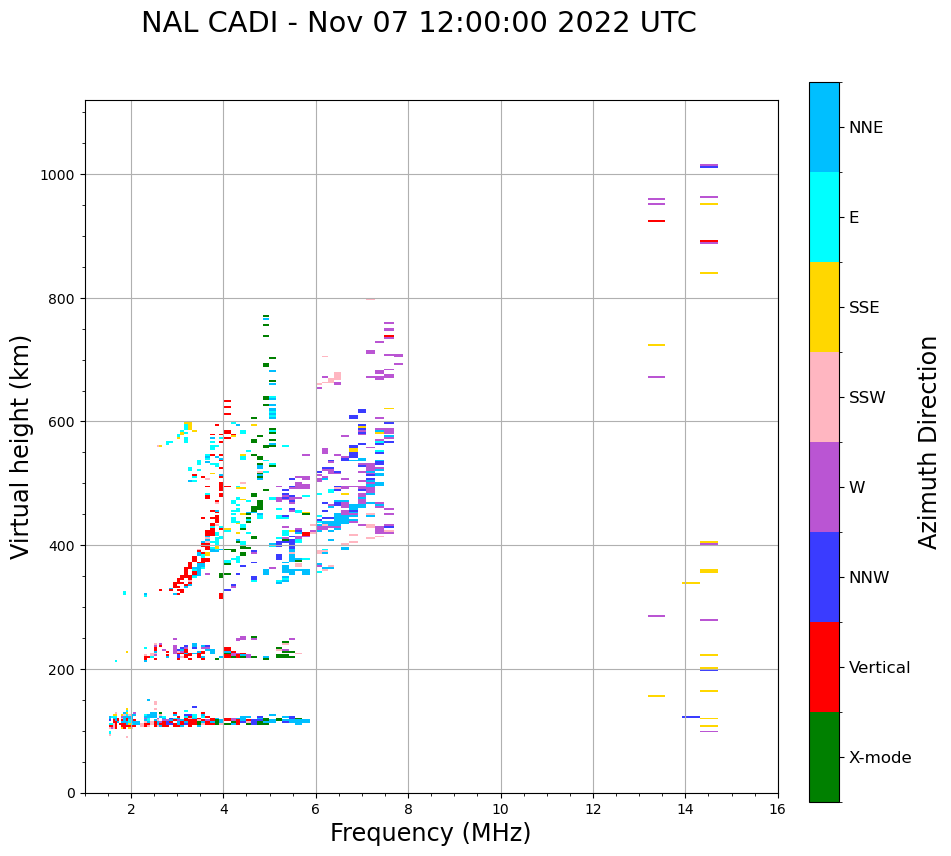 NAL CADI - Nov 07 12:00:00 2022 UTC

Virtual height (km)

1000
800
600
400
200
0

2
4
6
8
10
12
14
16

Frequency (MHz)

NNE
E
SSE
SSW
W
NNW
Vertical
X-mode

Azimuth Direction